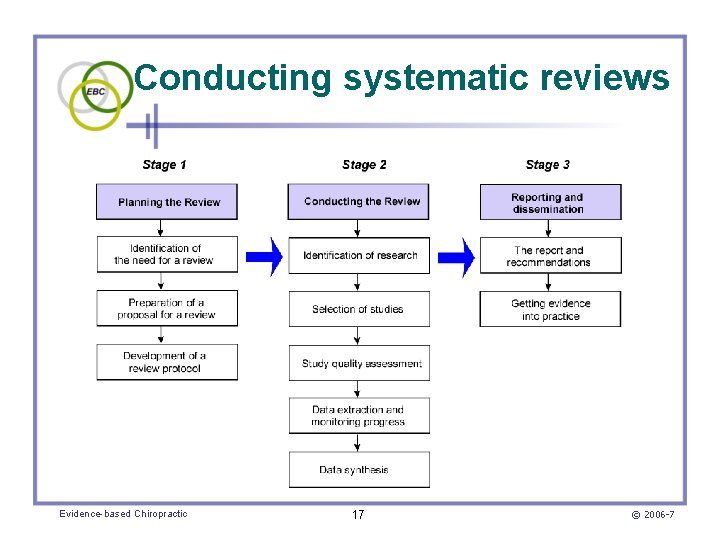 EBC

Conducting systematic reviews

Stage 1

Planning the Review

Identification of the need for a review

Preparation of a proposal for a review

Development of a review protocol

Stage 2

Conducting the Review

Identification of research

Selection of studies

Study quality assessment

Data extraction and monitoring progress

Data synthesis

Stage 3

Reporting and dissemination

The report and recommendations

Getting evidence into practice

Evidence-based Chiropractic

17

© 2006-7